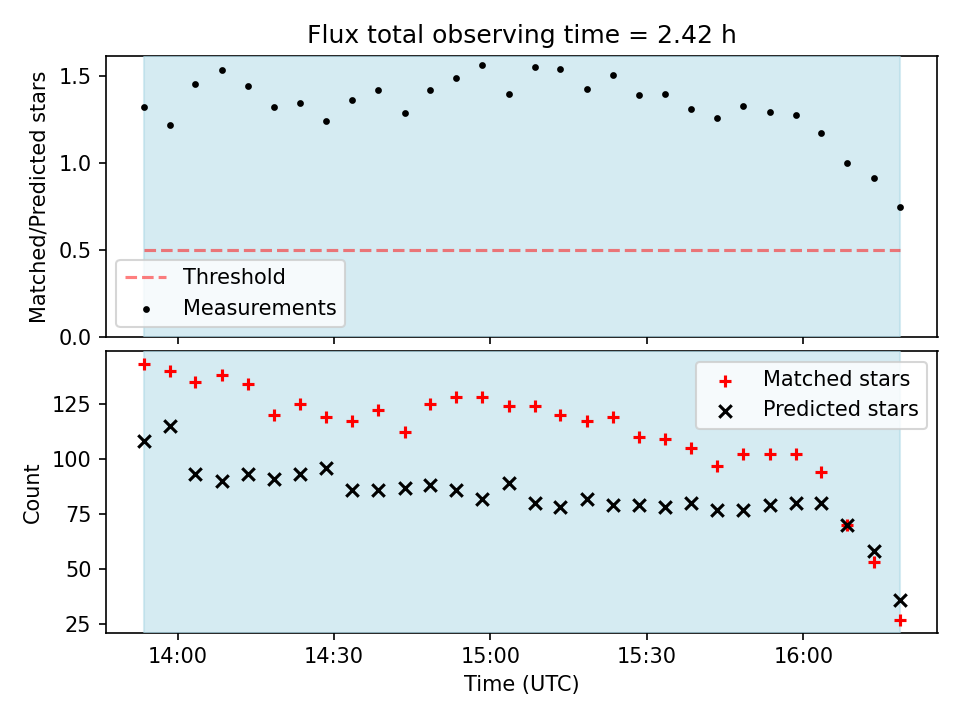 Flux total observing time = 2.42 h

Matched/Predicted stars

1.5
1.0
0.5
0.0

Threshold
Measurements

Count

125
100
75
50
25

Matched stars
Predicted stars

14:00
14:30
15:00
15:30
16:00

Time (UTC)